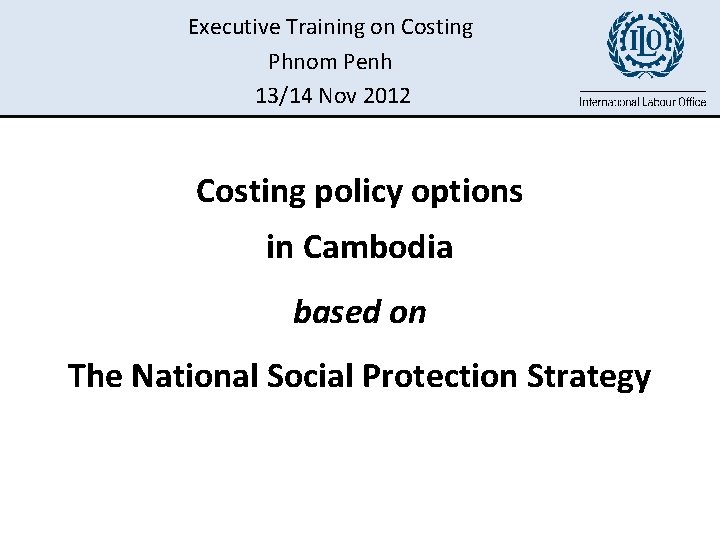 Executive Training on Costing
Phnom Penh
13/14 Nov 2012

ILO
International Labour Office

Costing policy options
in Cambodia
based on
The National Social Protection Strategy